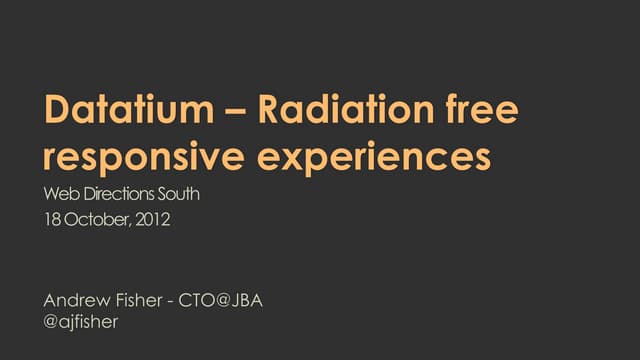 Datatium – Radiation free responsive experiences

Web Directions South
18 October, 2012

Andrew Fisher - CTO@JBA
@ajfisher